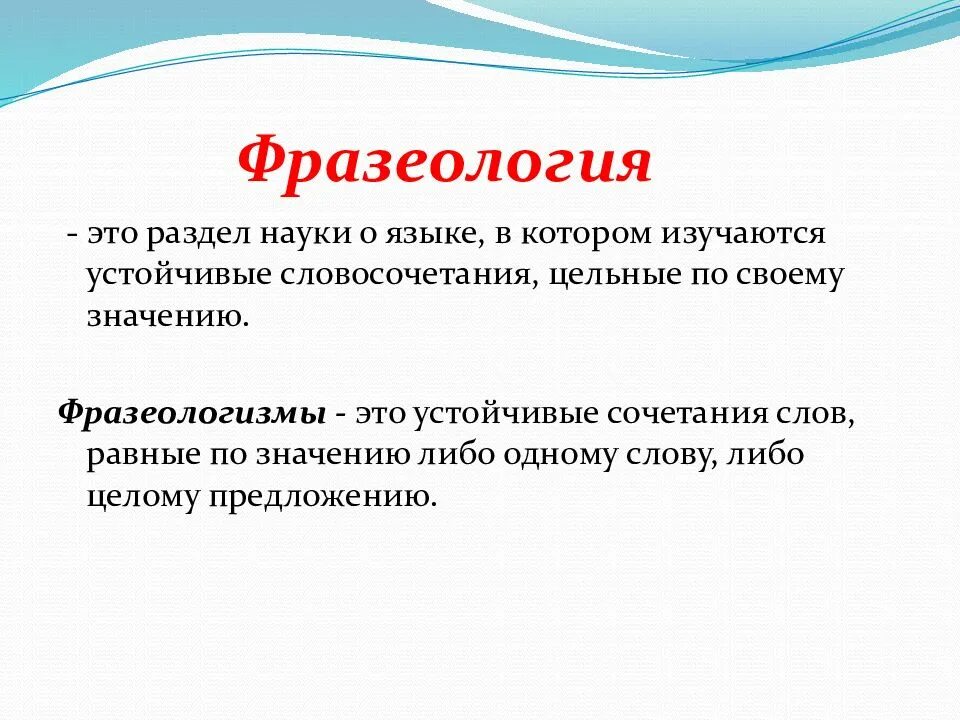 Фразеология

- это раздел науки о языке, в котором изучаются устойчивые словосочетания, цельные по своему значению.

Фразеологизмы - это устойчивые сочетания слов, равные по значению либо одному слову, либо целому предложению.